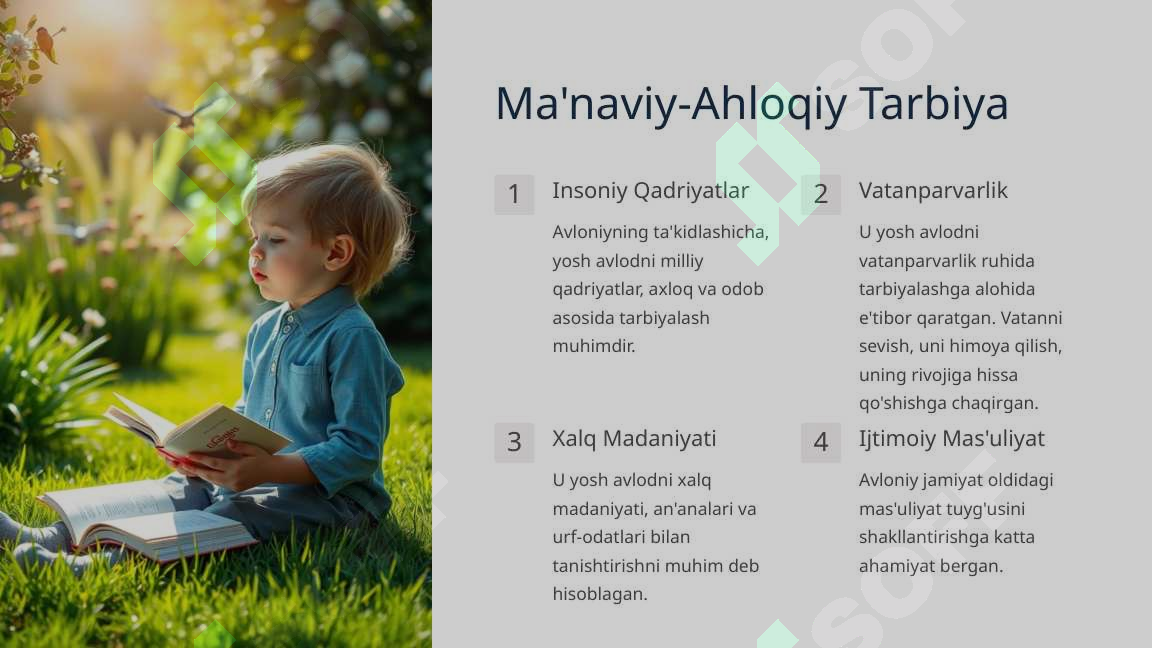 Ma'naviy-Ahloqiy Tarbiya

1 Insoniy Qadriyatlar

Avloniyning ta'kidlashicha, yosh avlodni milliy qadriyatlar, axloq va odob asosida tarbiyalash muhimdir.

2 Vatanparvarlik

U yosh avlodni vatanparvarlik ruhida tarbiyalashga alohida e'tibor qaratgan. Vatanni sevish, uni himoya qilish, uning rivojiga hissa qo'shishga chaqirgan.

3 Xalq Madaniyati

U yosh avlodni xalq madaniyati, an'analari va urf-odatlari bilan tanishtirishni muhim deb hisoblagan.

4 Ijtimoiy Mas'uliyat

Avloniy jamiyat oldidagi mas'uliyat tuyg'usini shakllantirishga katta ahamiyat bergan.